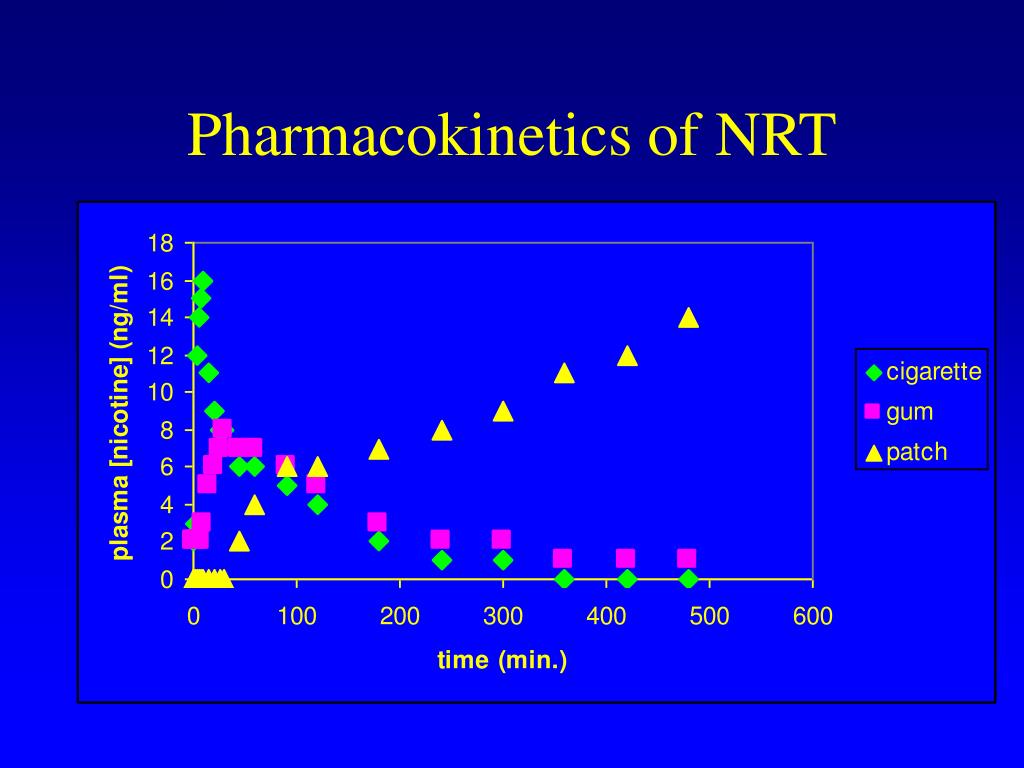 Pharmacokinetics of NRT

plasma [nicotine] (ng/ml)

18
16
14
12
10
8
6
4
2
0

0 100 200 300 400 500 600

time (min.)

cigarette
gum
patch